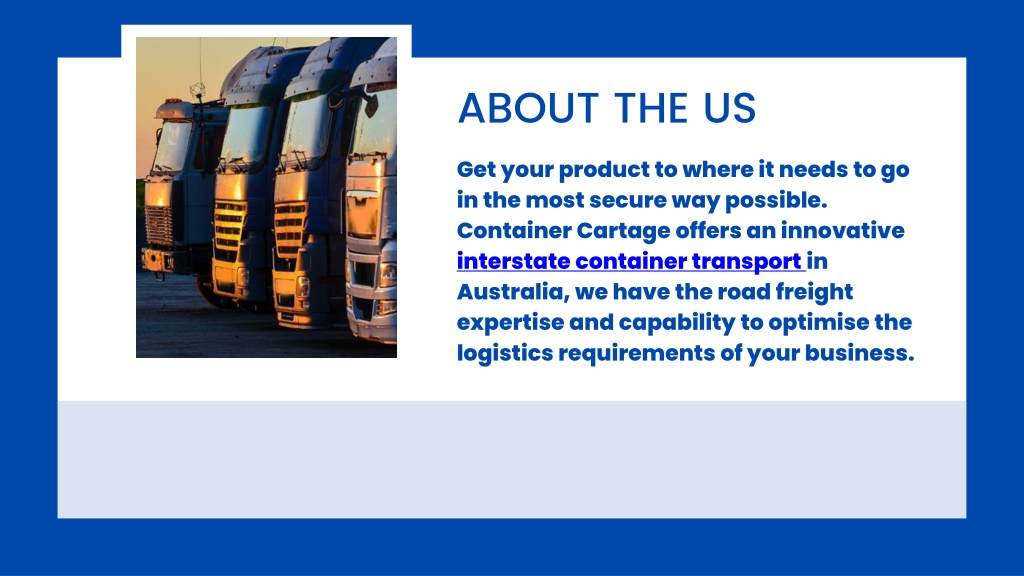 ABOUT THE US

Get your product to where it needs to go in the most secure way possible. Container Cartage offers an innovative interstate container transport in Australia, we have the road freight expertise and capability to optimise the logistics requirements of your business.